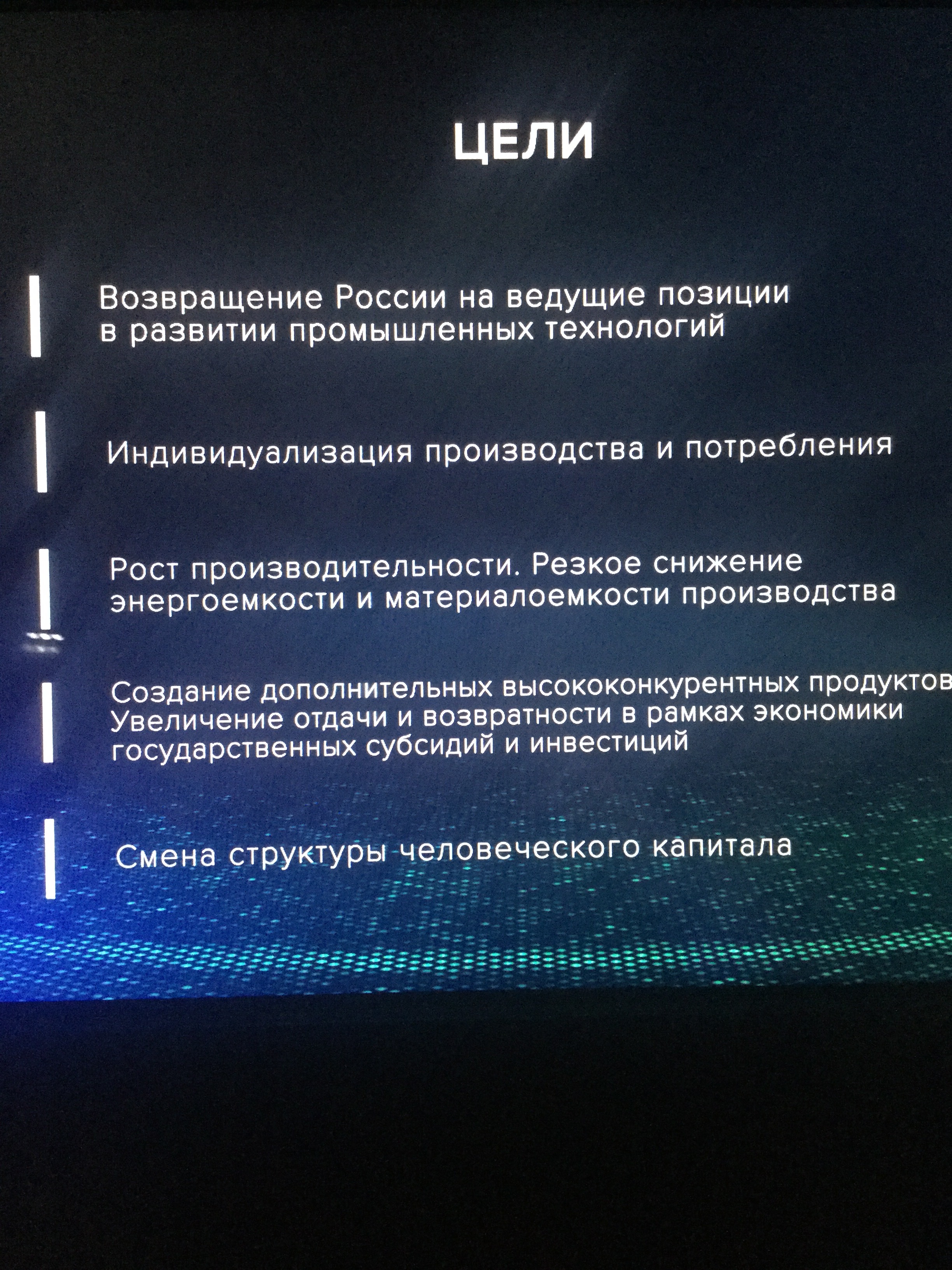 ЦЕЛИ

Возвращение России на ведущие позиции в развитии промышленных технологий

Индивидуализация производства и потребления

Рост производительности. Резкое снижение энергоемкости и материалоемкости производства

Создание дополнительных высококонкурентных продуктов Увеличение отдачи и возвратности в рамках экономики государственных субсидий и инвестиций

Смена структуры человеческого капитала